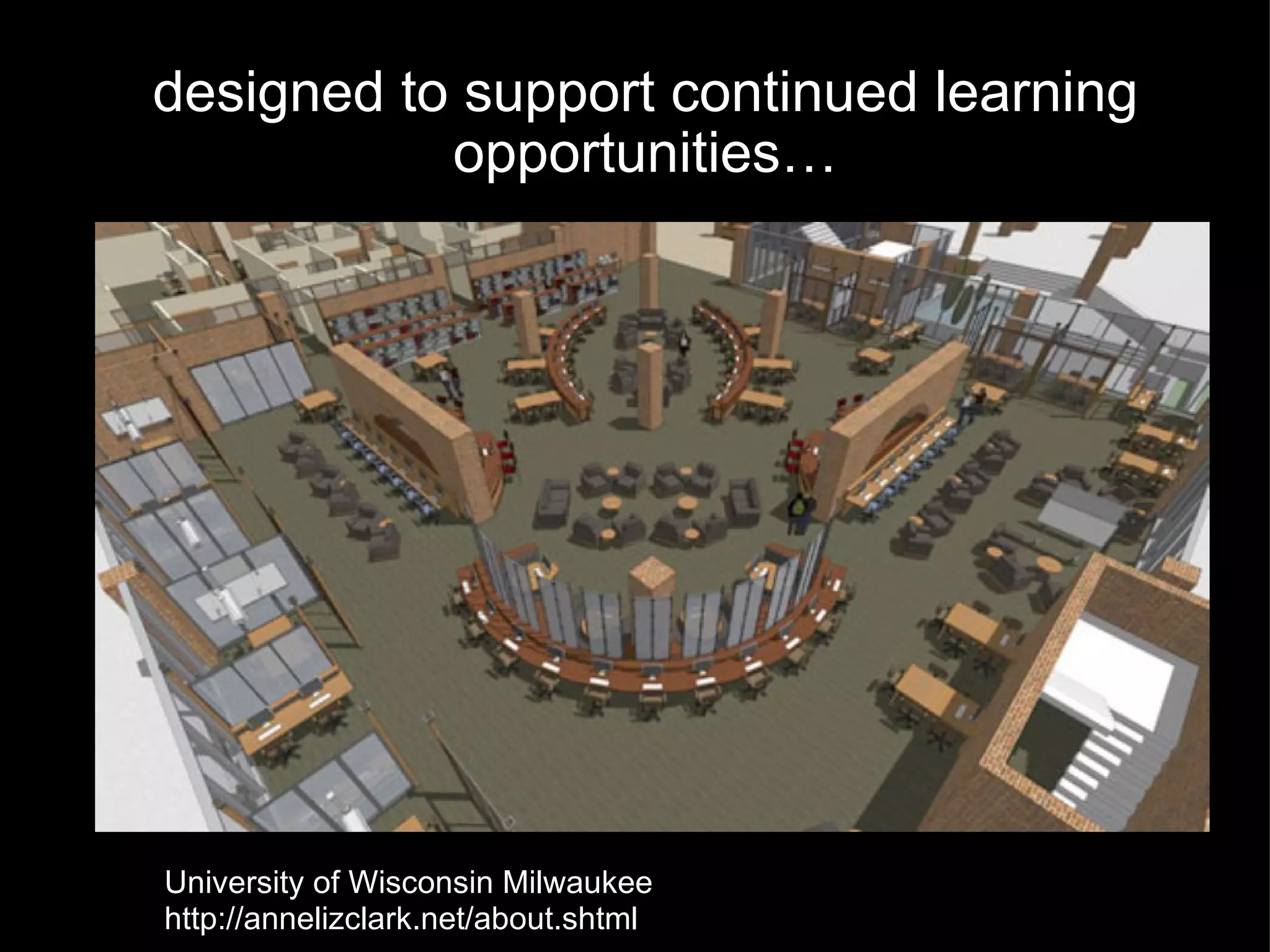 designed to support continued learning opportunities…

University of Wisconsin Milwaukee
http://annelizclark.net/about.shtml